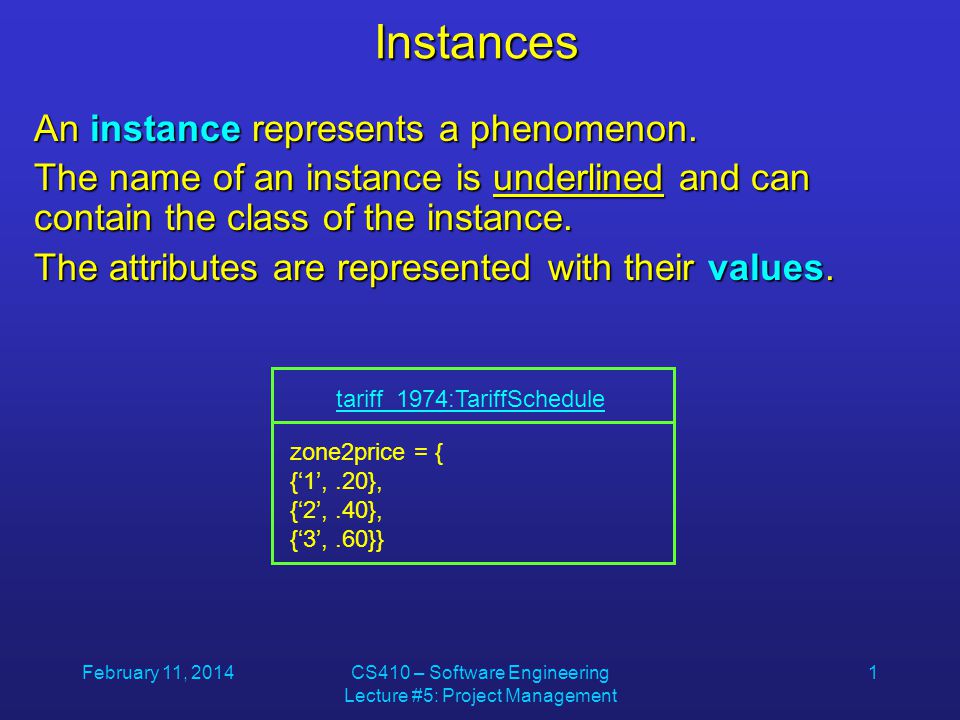 Instances

An instance represents a phenomenon.

The name of an instance is underlined and can contain the class of the instance.

The attributes are represented with their values.

tariff_1974:TariffSchedule

zone2price = {
{‘1’, .20},
{‘2’, .40},
{‘3’, .60}}

February 11, 2014

CS410 – Software Engineering
Lecture #5: Project Management

1